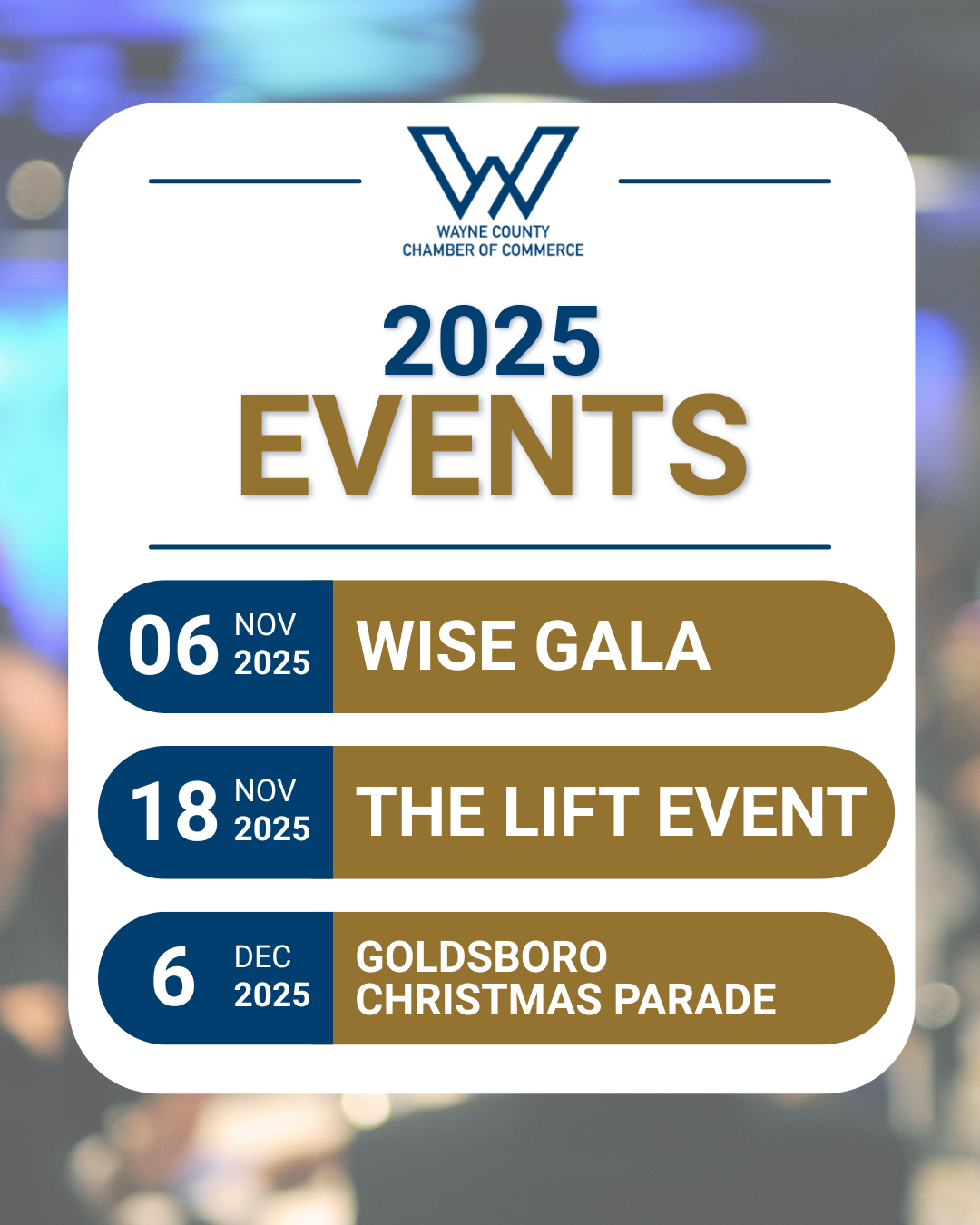 WAYNE COUNTY
CHAMBER OF COMMERCE

2025
EVENTS

06 NOV 2025 WISE GALA

18 NOV 2025 THE LIFT EVENT

6 DEC 2025 GOLDSBORO CHRISTMAS PARADE